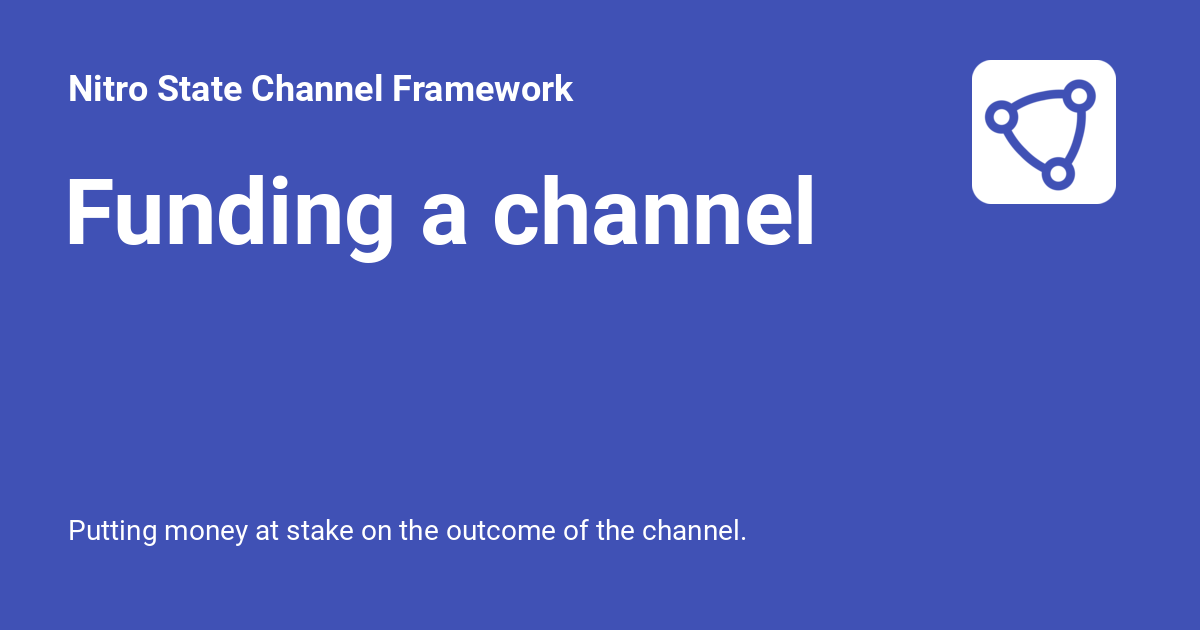 Nitro State Channel Framework

Funding a channel

Putting money at stake on the outcome of the channel.